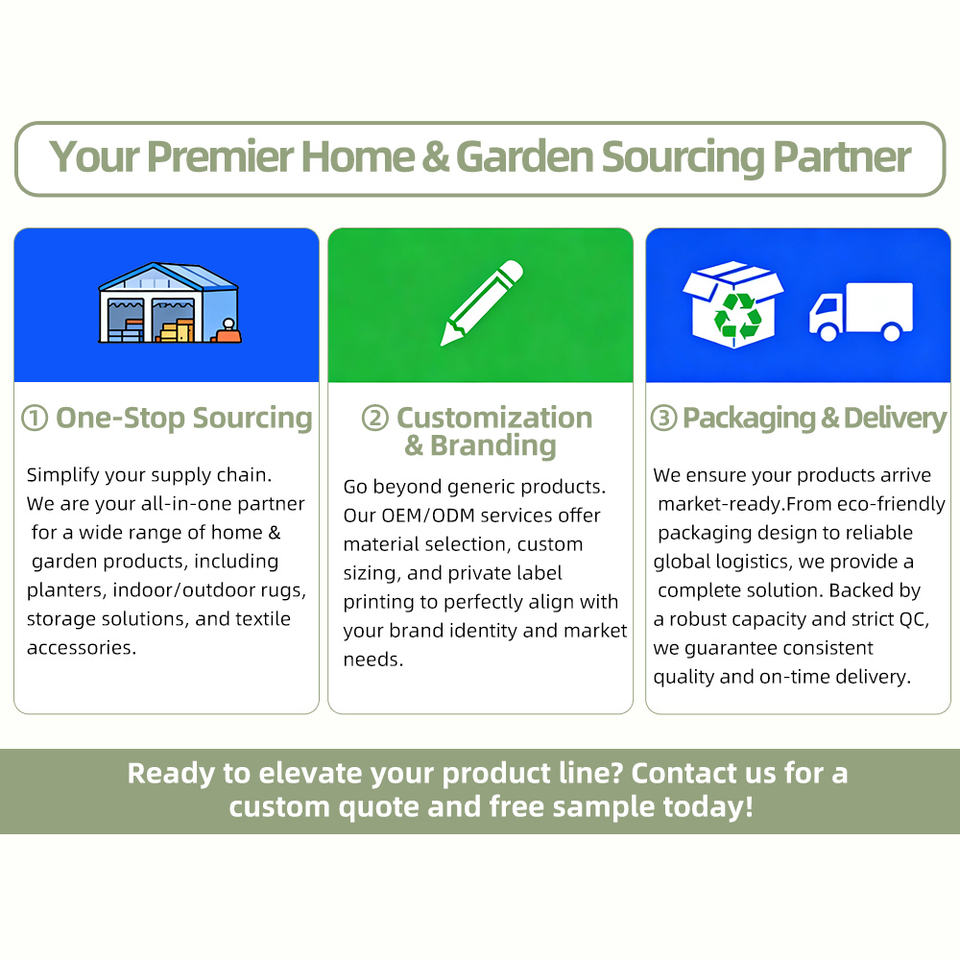 Your Premier Home & Garden Sourcing Partner

① One-Stop Sourcing

Simplify your supply chain. We are your all-in-one partner for a wide range of home & garden products, including planters, indoor/outdoor rugs, storage solutions, and textile accessories.

② Customization & Branding

Go beyond generic products. Our OEM/ODM services offer material selection, custom sizing, and private label printing to perfectly align with your brand identity and market needs.

③ Packaging & Delivery

We ensure your products arrive market-ready.From eco-friendly packaging design to reliable global logistics, we provide a complete solution. Backed by a robust capacity and strict QC, we guarantee consistent quality and on-time delivery.

Ready to elevate your product line? Contact us for a custom quote and free sample today!